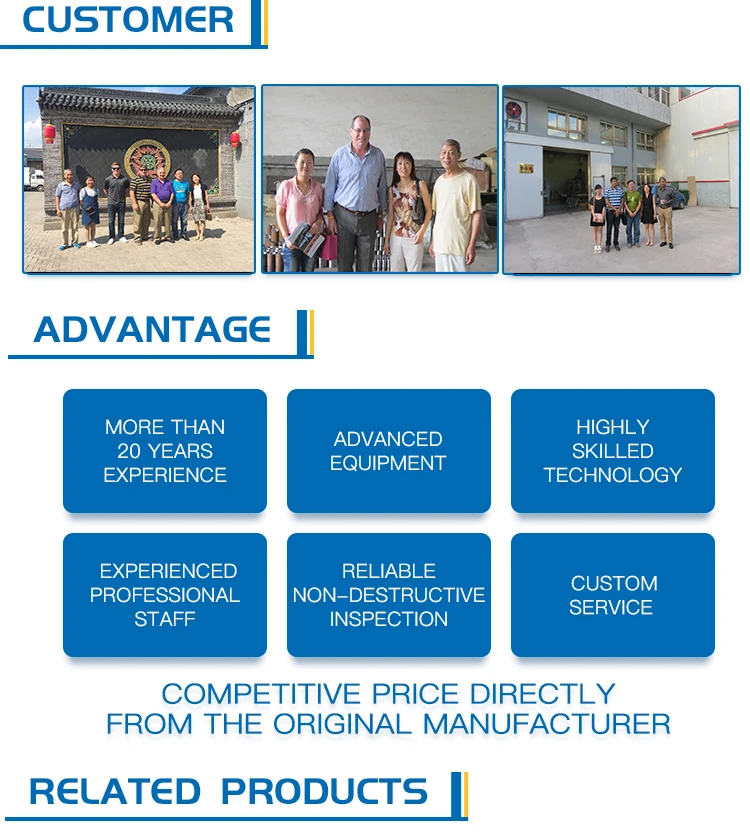 CUSTOMER

ADVANTAGE

MORE THAN 20 YEARS EXPERIENCE

ADVANCED EQUIPMENT

HIGHLY SKILLED TECHNOLOGY

EXPERIENCED PROFESSIONAL STAFF

RELIABLE NON-DESTRUCTIVE INSPECTION

CUSTOM SERVICE

COMPETITIVE PRICE DIRECTLY FROM THE ORIGINAL MANUFACTURER

RELATED PRODUCTS